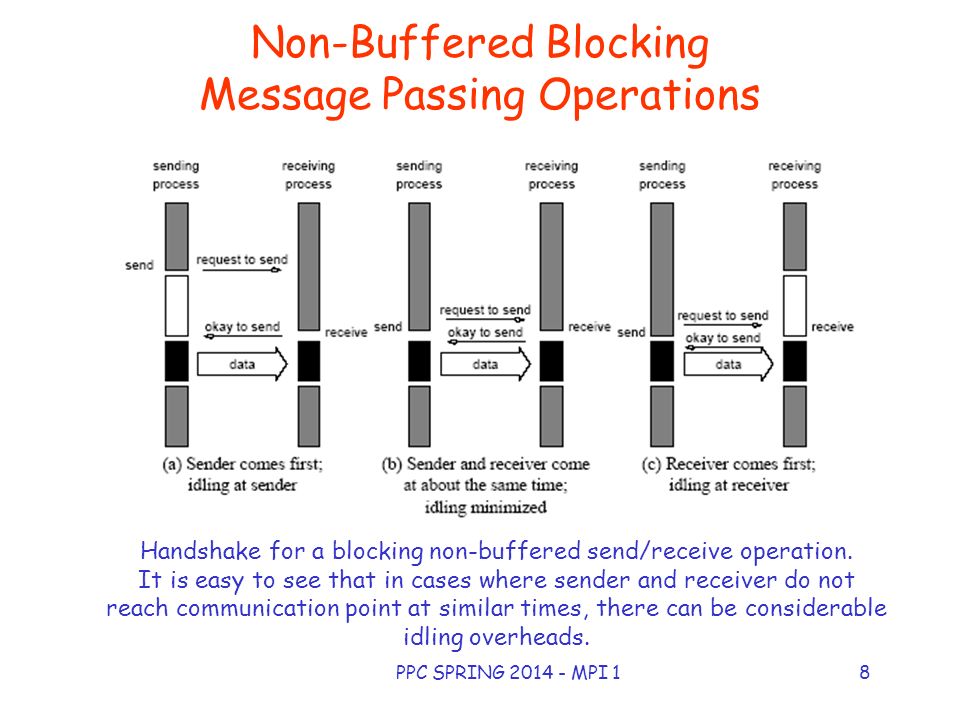 Non-Buffered Blocking Message Passing Operations

sending process

receiving process

send

request to send

okay to send

receive

data

(a) Sender comes first; idling at sender

sending process

receiving process

send

request to send

okay to send

receive

data

(b) Sender and receiver come at about the same time; idling minimized

sending process

receiving process

send

request to send

okay to send

receive

data

(c) Receiver comes first; idling at receiver

Handshake for a blocking non-buffered send/receive operation. It is easy to see that in cases where sender and receiver do not reach communication point at similar times, there can be considerable idling overheads.

PPC SPRING 2014 - MPI 1

8